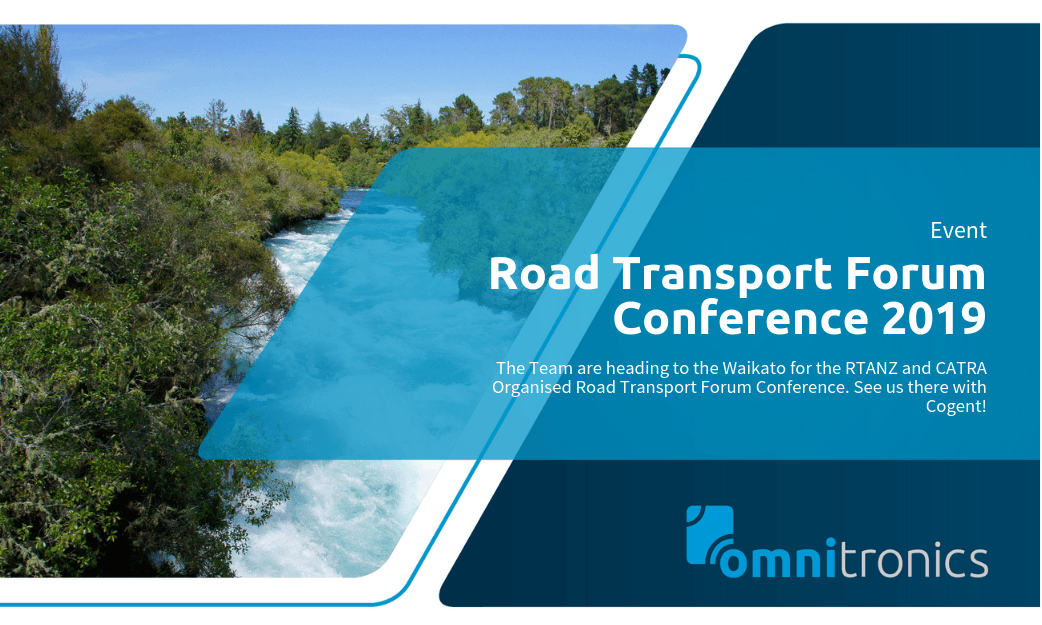 Event

Road Transport Forum Conference 2019

The Team are heading to the Waikato for the RTANZ and CATRA Organised Road Transport Forum Conference. See us there with Cogent!

omnitronics